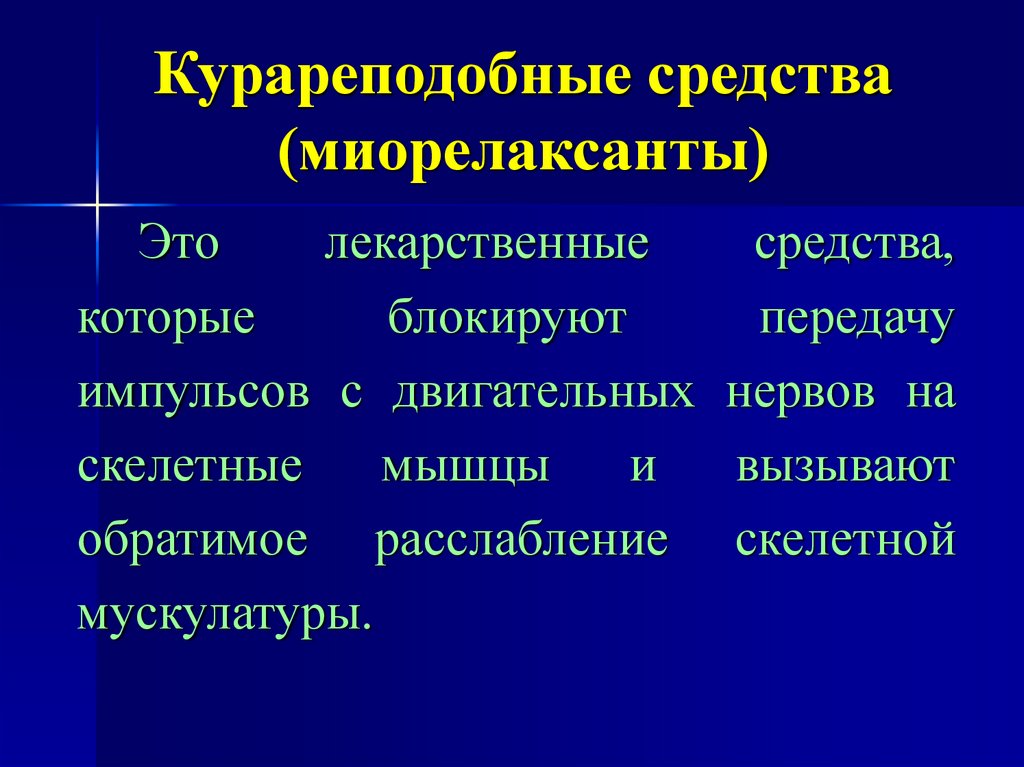 Курареподобные средства (миорелаксанты)

Это лекарственные средства, которые блокируют передачу импульсов с двигательных нервов на скелетные мышцы и вызывают обратимое расслабление скелетной мускулатуры.